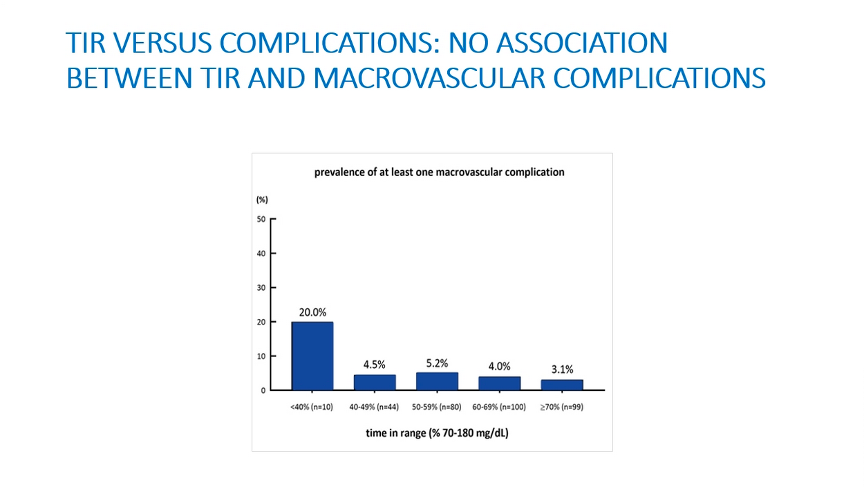 TIR VERSUS COMPLICATIONS: NO ASSOCIATION BETWEEN TIR AND MACROVASCULAR COMPLICATIONS

prevalence of at least one macrovascular complication

(%)

50
40
30
20
10
0

20.0%
4.5%
5.2%
4.0%
3.1%

<40% (n=10)
40-49% (n=44)
50-59% (n=80)
60-69% (n=100)
≥70% (n=99)

time in range (% 70-180 mg/dL)